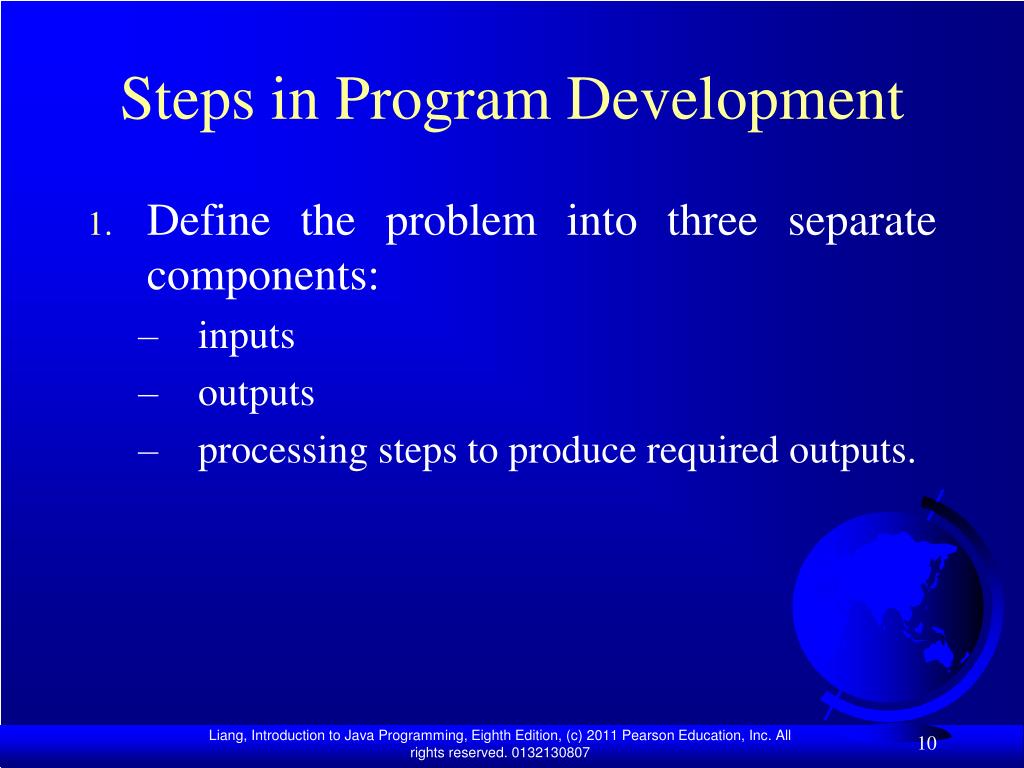 Steps in Program Development

1. Define the problem into three separate components:
– inputs
– outputs
– processing steps to produce required outputs.

Liang, Introduction to Java Programming, Eighth Edition, (c) 2011 Pearson Education, Inc. All rights reserved. 0132130807

10